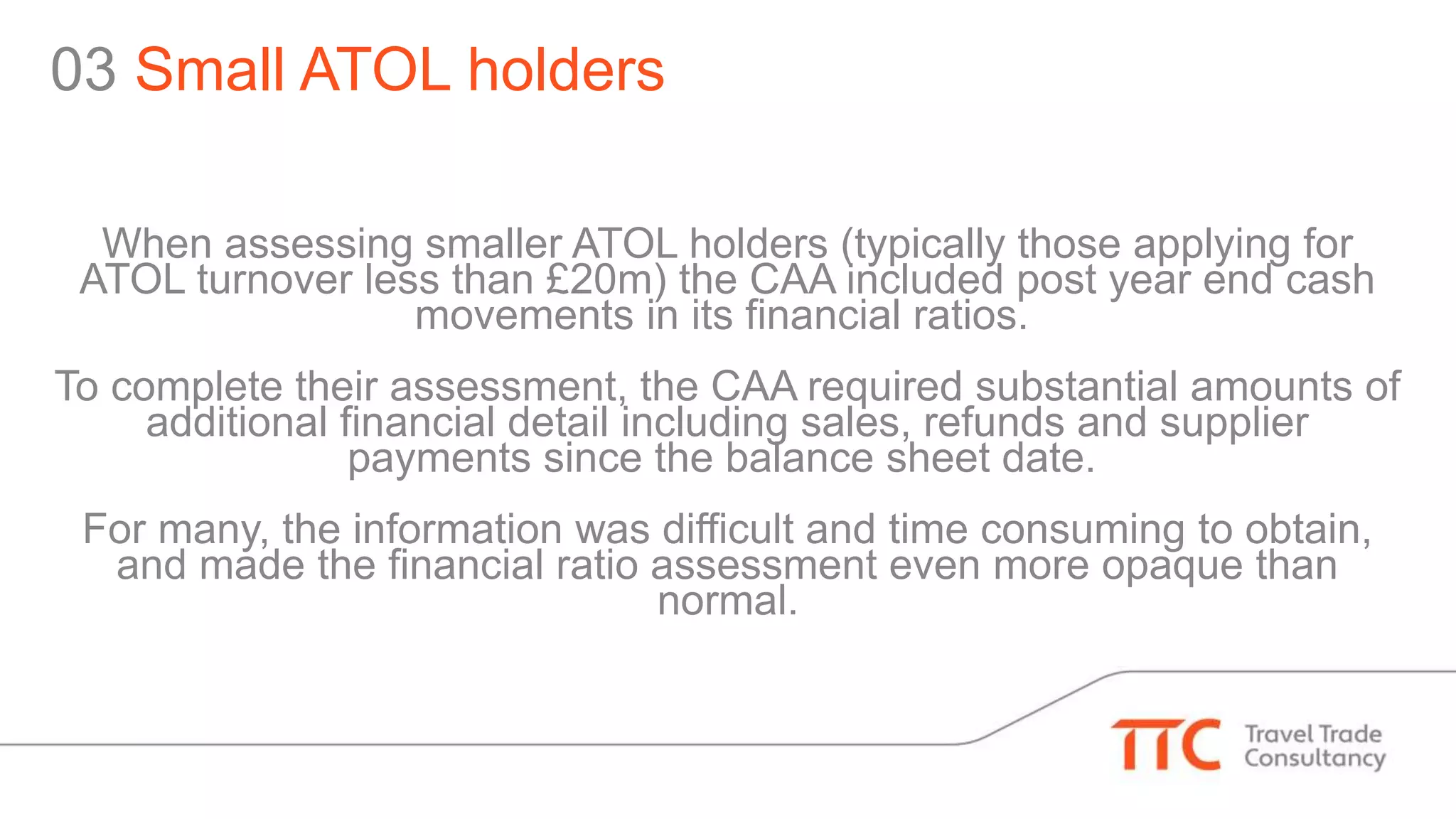 03 Small ATOL holders

When assessing smaller ATOL holders (typically those applying for ATOL turnover less than £20m) the CAA included post year end cash movements in its financial ratios.

To complete their assessment, the CAA required substantial amounts of additional financial detail including sales, refunds and supplier payments since the balance sheet date.

For many, the information was difficult and time consuming to obtain, and made the financial ratio assessment even more opaque than normal.

TTC Travel Trade Consultancy